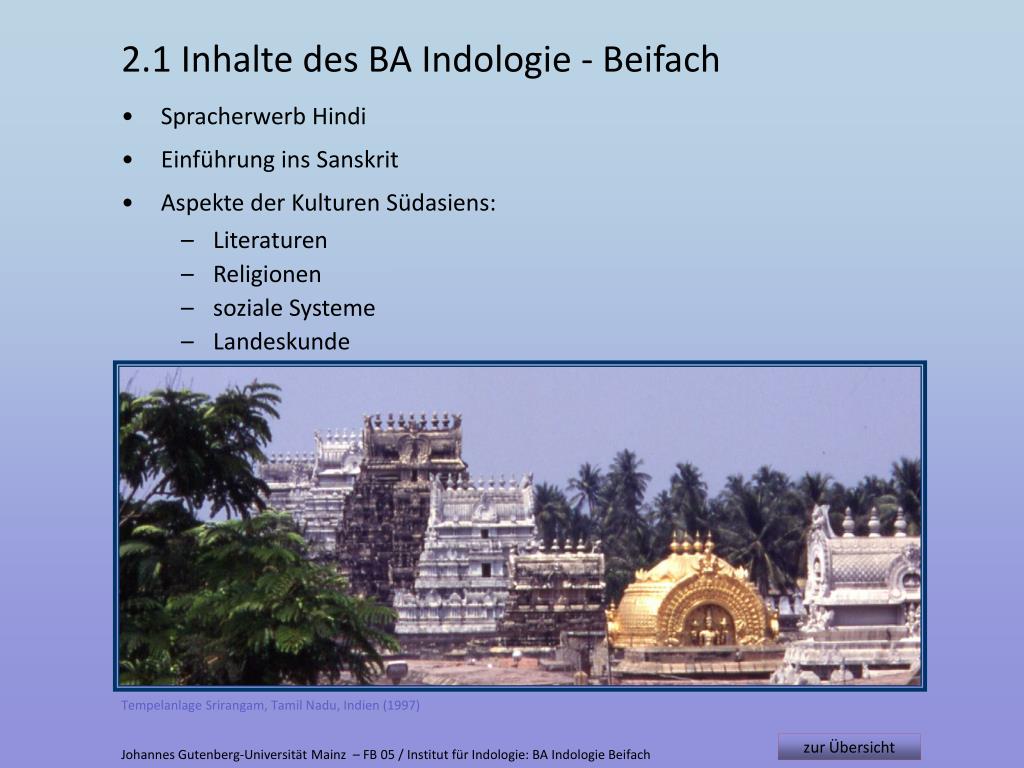 2.1 Inhalte des BA Indologie - Beifach

• Spracherwerb Hindi
• Einführung ins Sanskrit
• Aspekte der Kulturen Südasiens:
  – Literaturen
  – Religionen
  – soziale Systeme
  – Landeskunde

Tempelanlage Srirangam, Tamil Nadu, Indien (1997)

Johannes Gutenberg-Universität Mainz – FB 05 / Institut für Indologie: BA Indologie Beifach

zur Übersicht